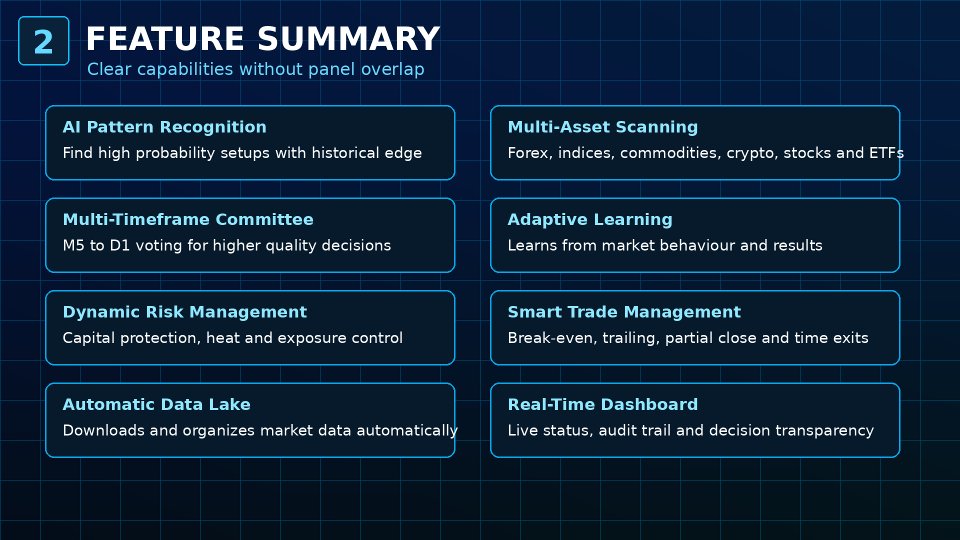 2

FEATURE SUMMARY

Clear capabilities without panel overlap

AI Pattern Recognition
Find high probability setups with historical edge

Multi-Timeframe Committee
M5 to D1 voting for higher quality decisions

Dynamic Risk Management
Capital protection, heat and exposure control

Automatic Data Lake
Downloads and organizes market data automatically

Multi-Asset Scanning
Forex, indices, commodities, crypto, stocks and ETFs

Adaptive Learning
Learns from market behaviour and results

Smart Trade Management
Break-even, trailing, partial close and time exits

Real-Time Dashboard
Live status, audit trail and decision transparency